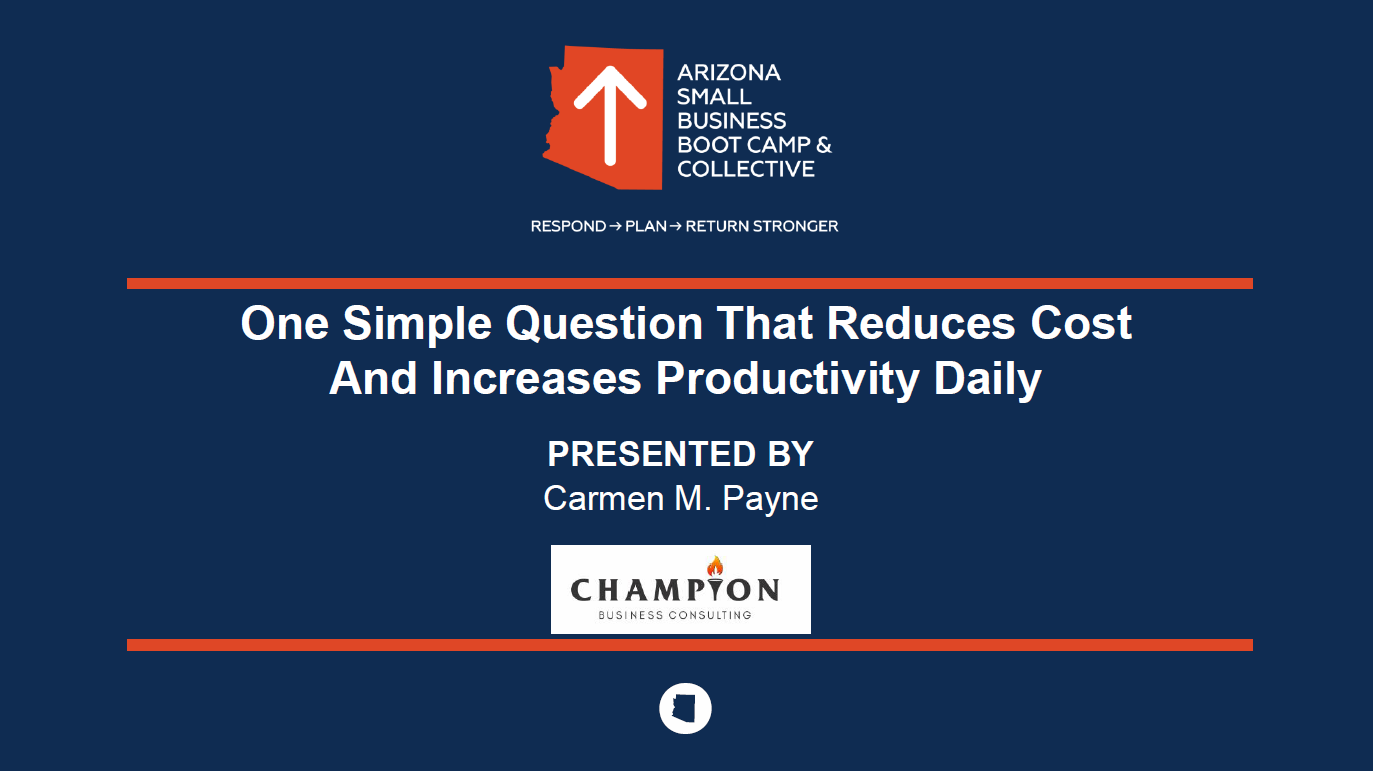 ARIZONA SMALL BUSINESS BOOT CAMP & COLLECTIVE

RESPOND → PLAN → RETURN STRONGER

One Simple Question That Reduces Cost And Increases Productivity Daily

PRESENTED BY
Carmen M. Payne

CHAMPION
BUSINESS CONSULTING